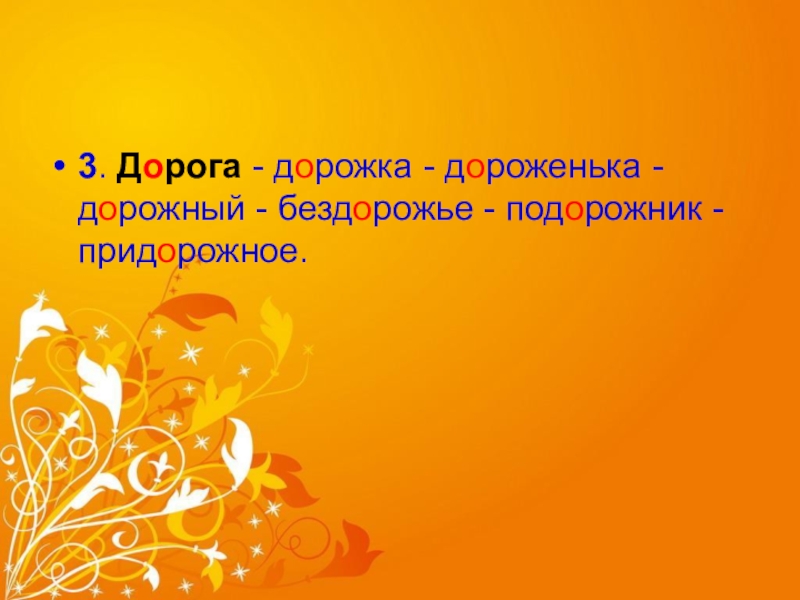 • 3. Дорога - дорожка - дороженька - дорожный - бездорожье - подорожник - придорожное.